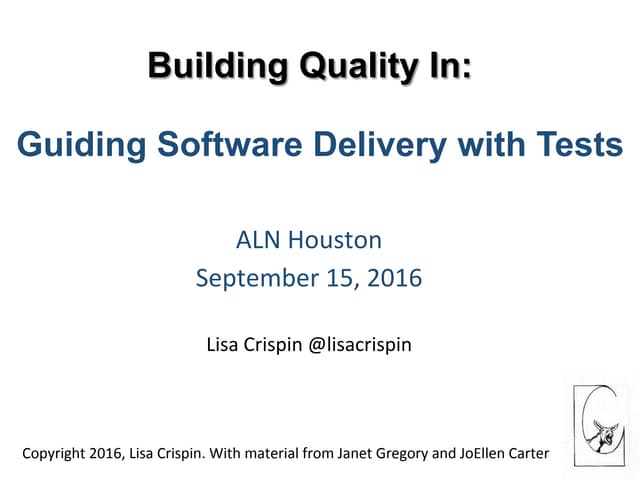 Building Quality In:

Guiding Software Delivery with Tests

ALN Houston
September 15, 2016

Lisa Crispin @lisacrispin

Copyright 2016, Lisa Crispin. With material from Janet Gregory and JoEllen Carter